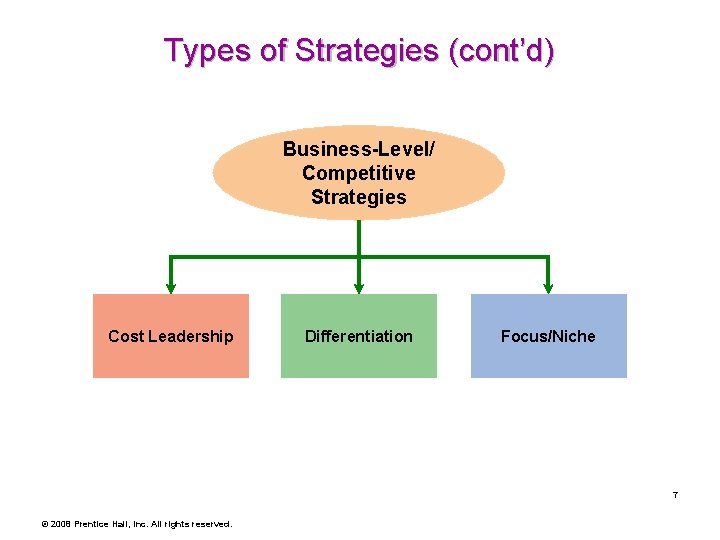 Types of Strategies (cont'd)

Business-Level/ Competitive Strategies

Cost Leadership

Differentiation

Focus/Niche

7

© 2008 Prentice Hall, Inc. All rights reserved.